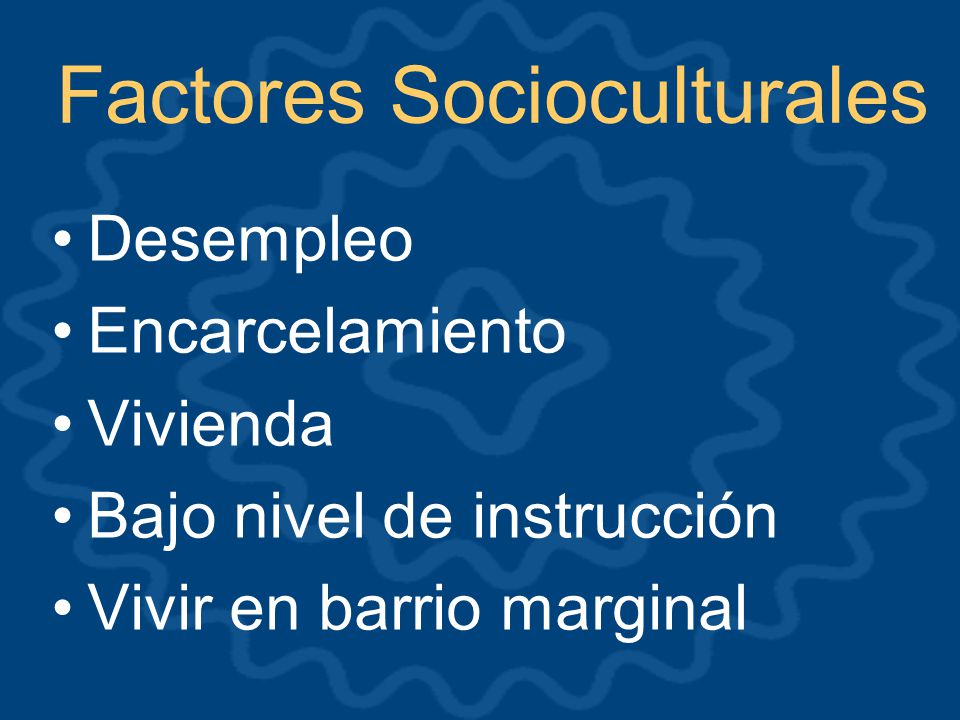 Factores Socioculturales

• Desempleo
• Encarcelamiento
• Vivienda
• Bajo nivel de instrucción
• Vivir en barrio marginal